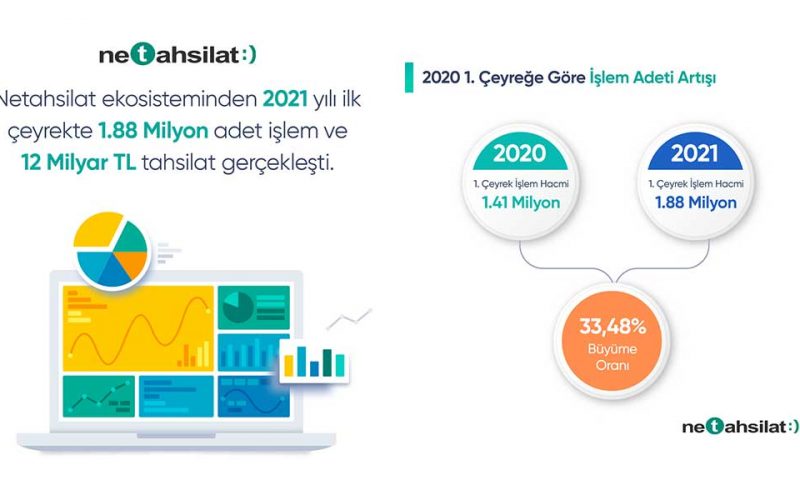 netahsilat:)

Netahsilat ekosisteminden 2021 yılı ilk çeyrekte 1.88 Milyon adet işlem ve 12 Milyar TL tahsilat gerçekleşti.

2020 1. Çeyreğe Göre İşlem Adeti Artışı

2020
1. Çeyrek İşlem Hacmi
1.41 Milyon

2021
1. Çeyrek İşlem Hacmi
1.88 Milyon

33,48%
Büyüme Oranı

netahsilat:)